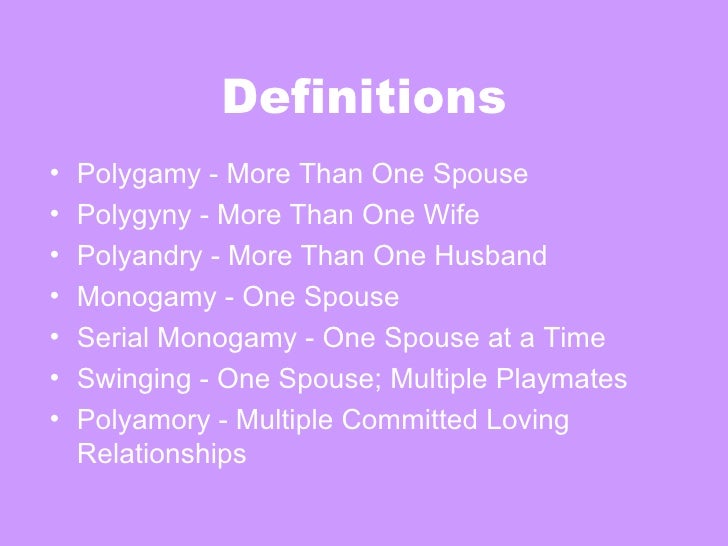 Definitions

• Polygamy - More Than One Spouse
• Polygyny - More Than One Wife
• Polyandry - More Than One Husband
• Monogamy - One Spouse
• Serial Monogamy - One Spouse at a Time
• Swinging - One Spouse; Multiple Playmates
• Polyamory - Multiple Committed Loving Relationships